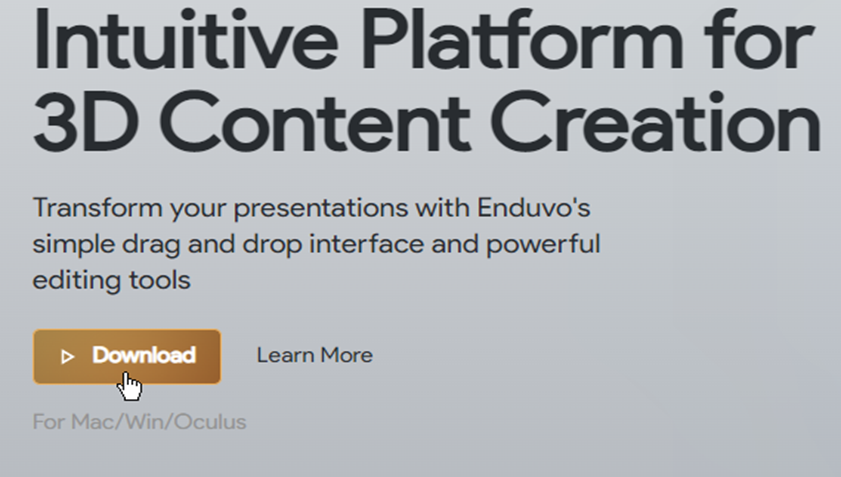 Intuitive Platform for 3D Content Creation

Transform your presentations with Enduvo's simple drag and drop interface and powerful editing tools

Download

Learn More

For Mac/Win/Oculus